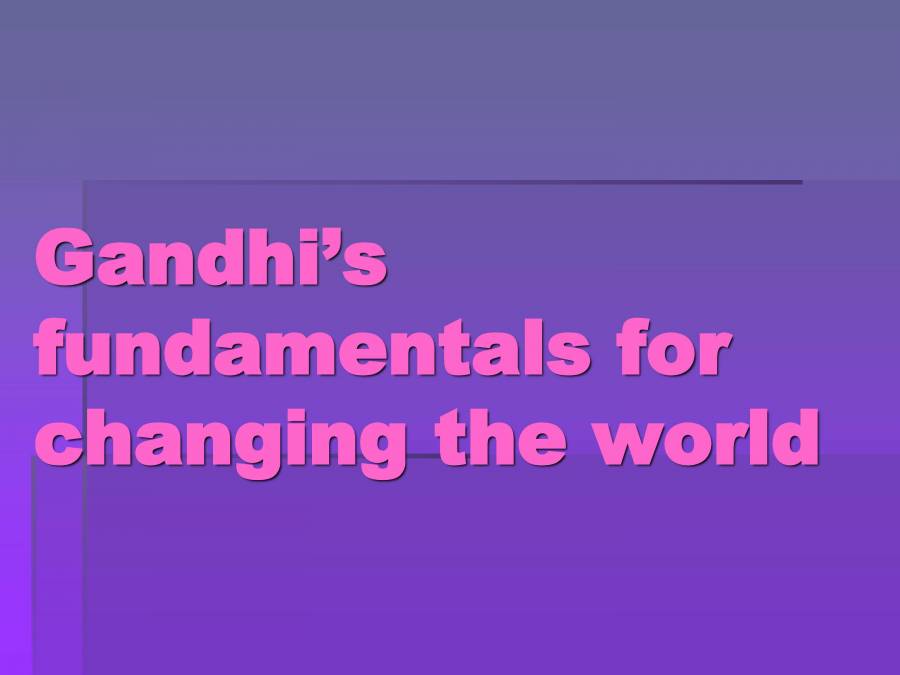 Gandhi’s fundamentals for changing the world